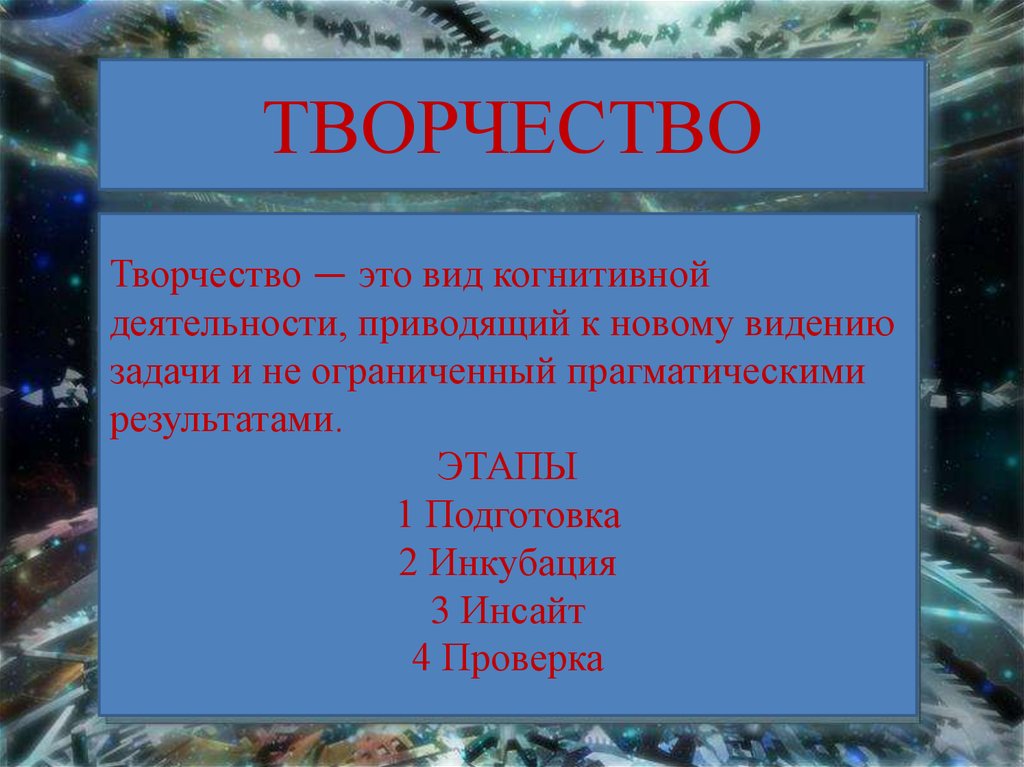 ТВОРЧЕСТВО

Творчество — это вид когнитивной деятельности, приводящий к новому видению задачи и не ограниченный прагматическими результатами.

ЭТАПЫ
1 Подготовка
2 Инкубация
3 Инсайт
4 Проверка